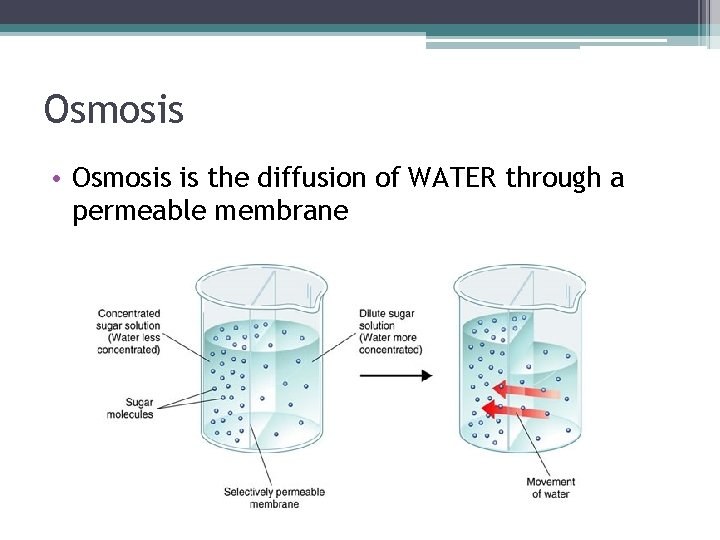 Osmosis

• Osmosis is the diffusion of WATER through a permeable membrane

Concentrated sugar solution (Water less concentrated)

Sugar molecules

Dilute sugar solution (Water more concentrated)

Selectively permeable membrane

Movement of water